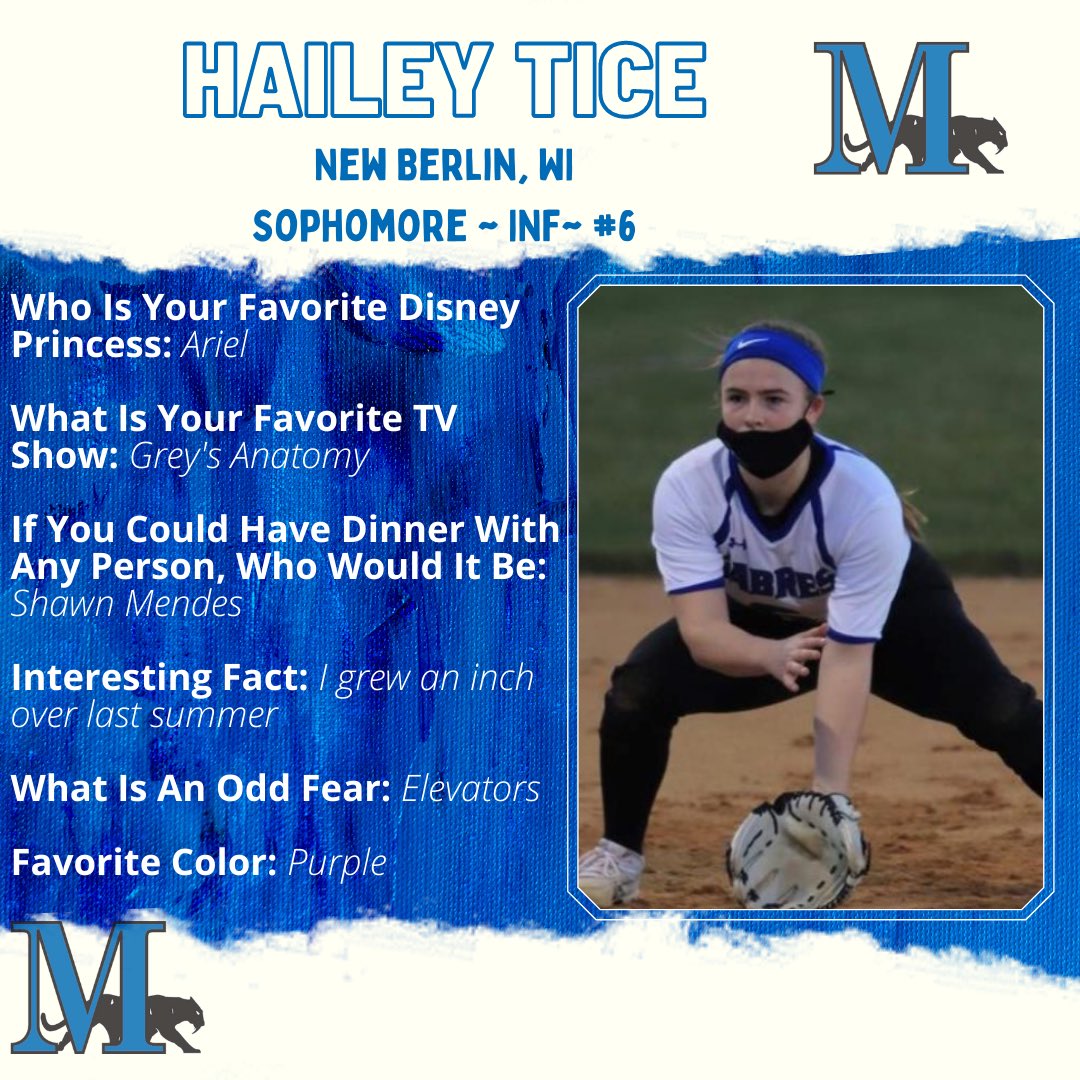 HAILEY TICE

M

NEW BERLIN, WI

SOPHOMORE ~ INF~ #6

Who Is Your Favorite Disney Princess: Ariel

What Is Your Favorite TV Show: Grey's Anatomy

If You Could Have Dinner With Any Person, Who Would It Be: Shawn Mendes

Interesting Fact: I grew an inch over last summer

What Is An Odd Fear: Elevators

Favorite Color: Purple

ABRES

M